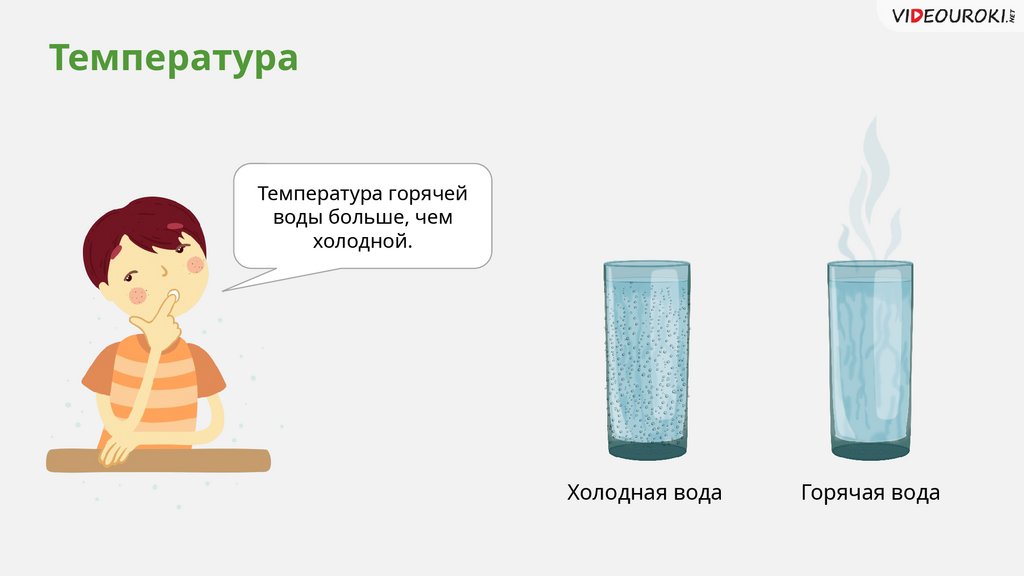 VIDEOUROKI.NET

Температура

Температура горячей воды больше, чем холодной.

Холодная вода

Горячая вода